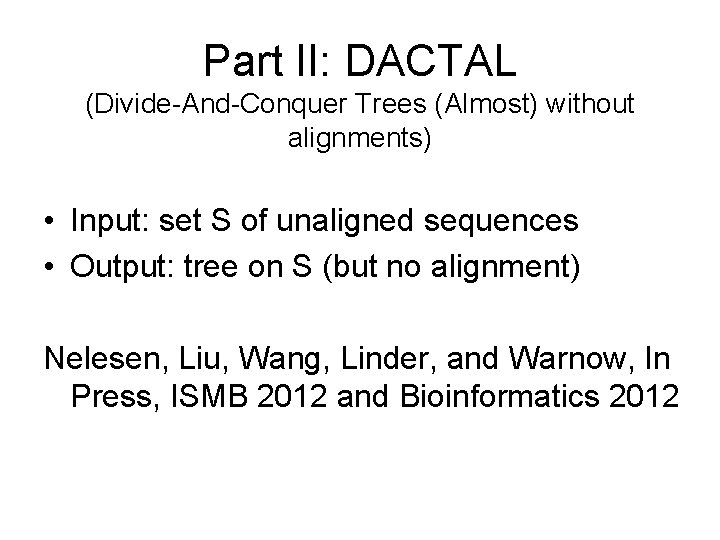 Part II: DACTAL
(Divide-And-Conquer Trees (Almost) without alignments)

• Input: set S of unaligned sequences
• Output: tree on S (but no alignment)

Nelesen, Liu, Wang, Linder, and Warnow, In Press, ISMB 2012 and Bioinformatics 2012